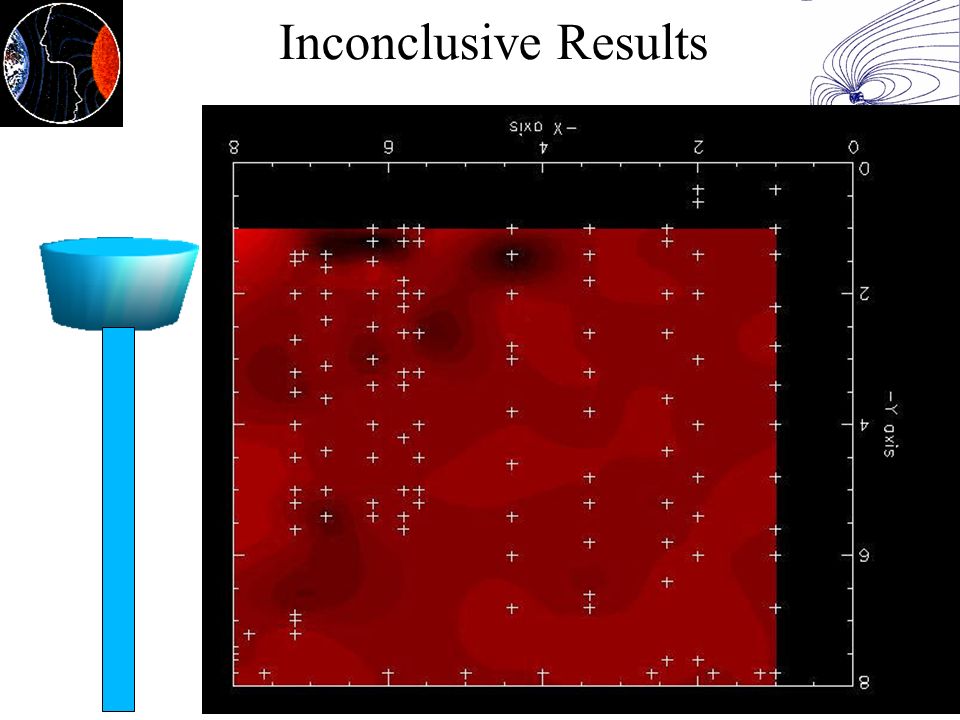 Inconclusive Results

-X axis

8 6 4 2 0

0 2 4 6 8

-Y axis